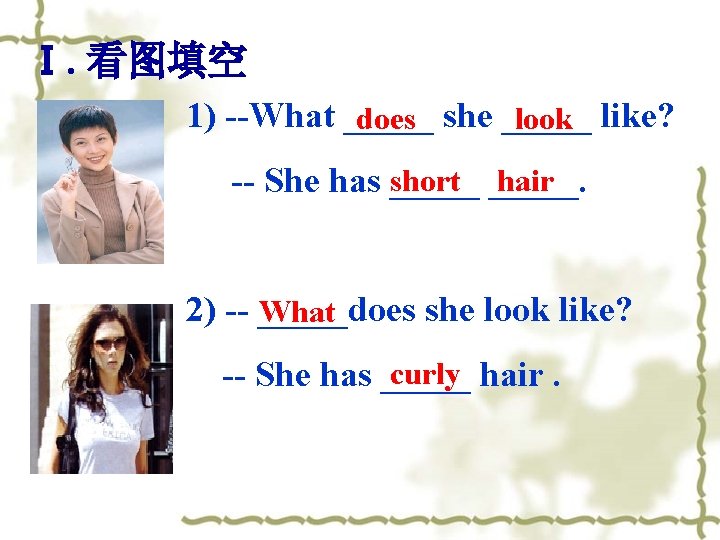 Ⅰ. 看图填空

1) --What does she look like?

-- She has short hair.

2) -- What does she look like?

-- She has curly hair .